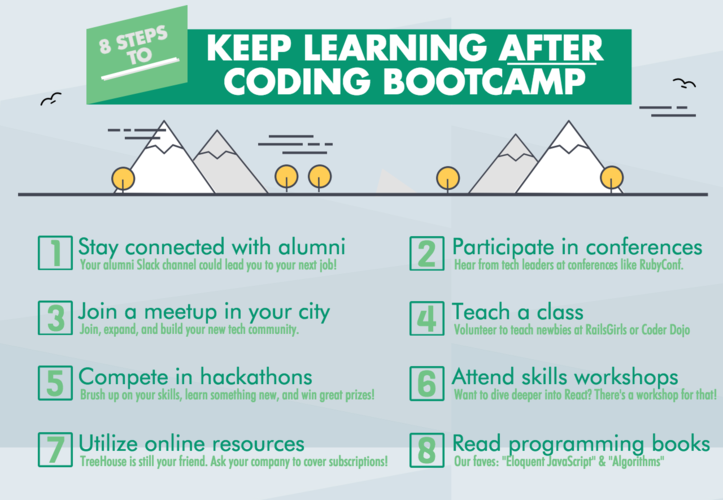 8 STEPS TO

KEEP LEARNING AFTER CODING BOOTCAMP

1 Stay connected with alumni
Your alumni Slack channel could lead you to your next job!

2 Participate in conferences
Hear from tech leaders at conferences like RubyConf.

3 Join a meetup in your city
Join, expand, and build your new tech community.

4 Teach a class
Volunteer to teach newbies at RailsGirls or Coder Dojo

5 Compete in hackathons
Brush up on your skills, learn something new, and win great prizes!

6 Attend skills workshops
Want to dive deeper into React? There's a workshop for that!

7 Utilize online resources
TreeHouse is still your friend. Ask your company to cover subscriptions!

8 Read programming books
Our faves: "Eloquent JavaScript" & "Algorithms"